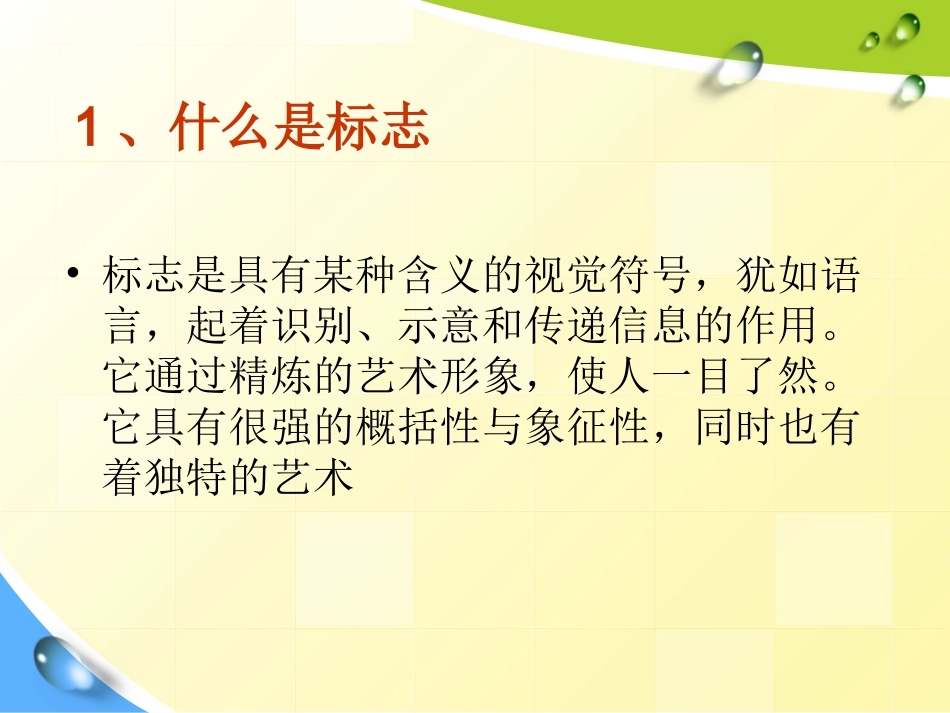 1、什么是标志

• 标志是具有某种含义的视觉符号，犹如语言，起着识别、示意和传递信息的作用。它通过精炼的艺术形象，使人一目了然。它具有很强的概括性与象征性，同时也有着独特的艺术